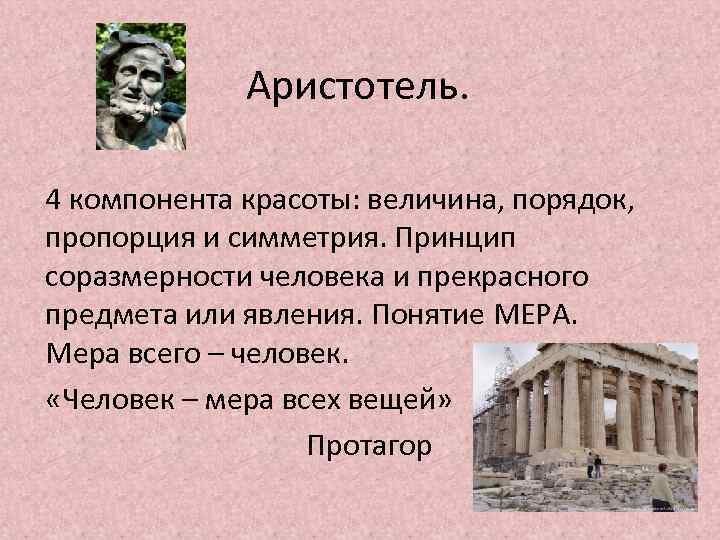 Аристотель.

4 компонента красоты: величина, порядок, пропорция и симметрия. Принцип соразмерности человека и прекрасного предмета или явления. Понятие МЕРА. Мера всего – человек.

«Человек – мера всех вещей»

Протагор